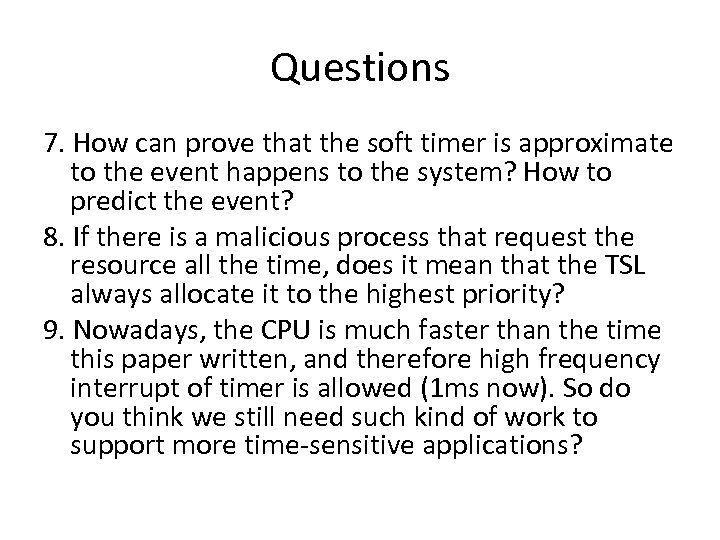 Questions

7. How can prove that the soft timer is approximate to the event happens to the system? How to predict the event?

8. If there is a malicious process that request the resource all the time, does it mean that the TSL always allocate it to the highest priority?

9. Nowadays, the CPU is much faster than the time this paper written, and therefore high frequency interrupt of timer is allowed (1ms now). So do you think we still need such kind of work to support more time-sensitive applications?